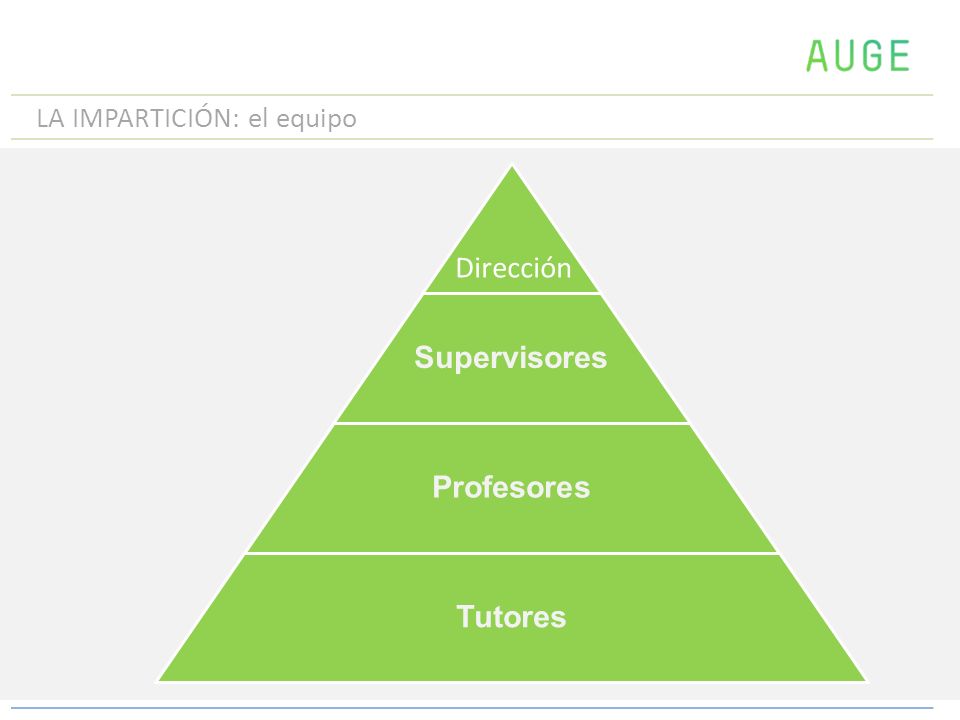 AUGE

LA IMPARTICIÓN: el equipo

Dirección

Supervisores

Profesores

Tutores